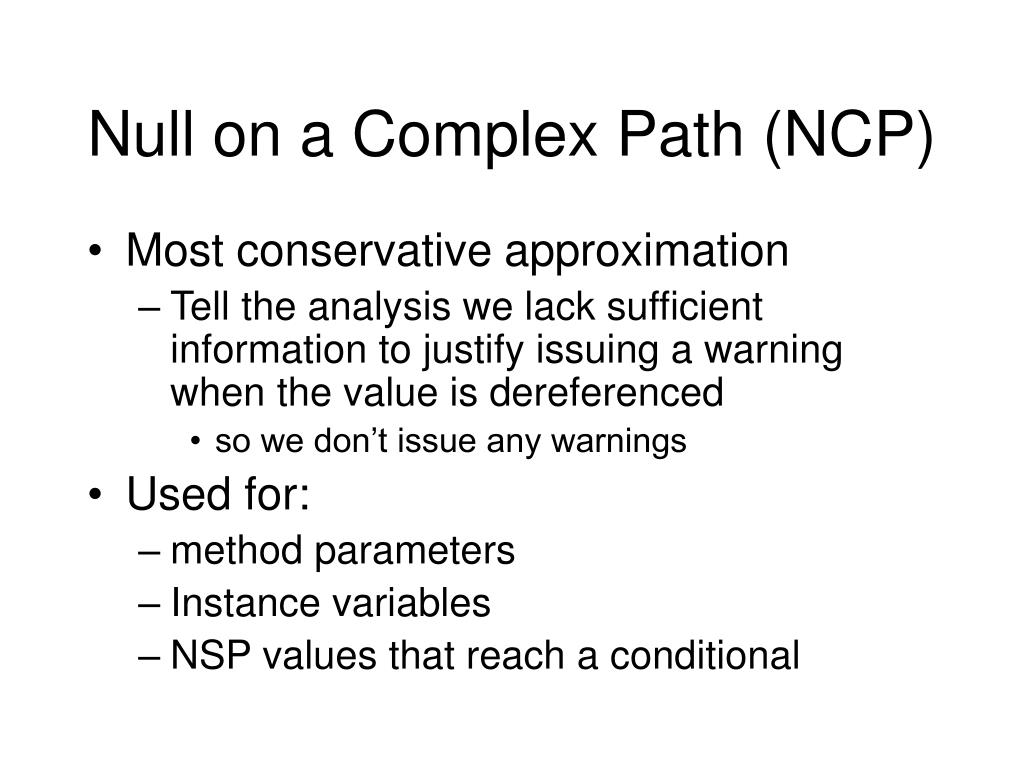 Null on a Complex Path (NCP)

• Most conservative approximation
– Tell the analysis we lack sufficient information to justify issuing a warning when the value is dereferenced
• so we don’t issue any warnings

• Used for:
– method parameters
– Instance variables
– NSP values that reach a conditional